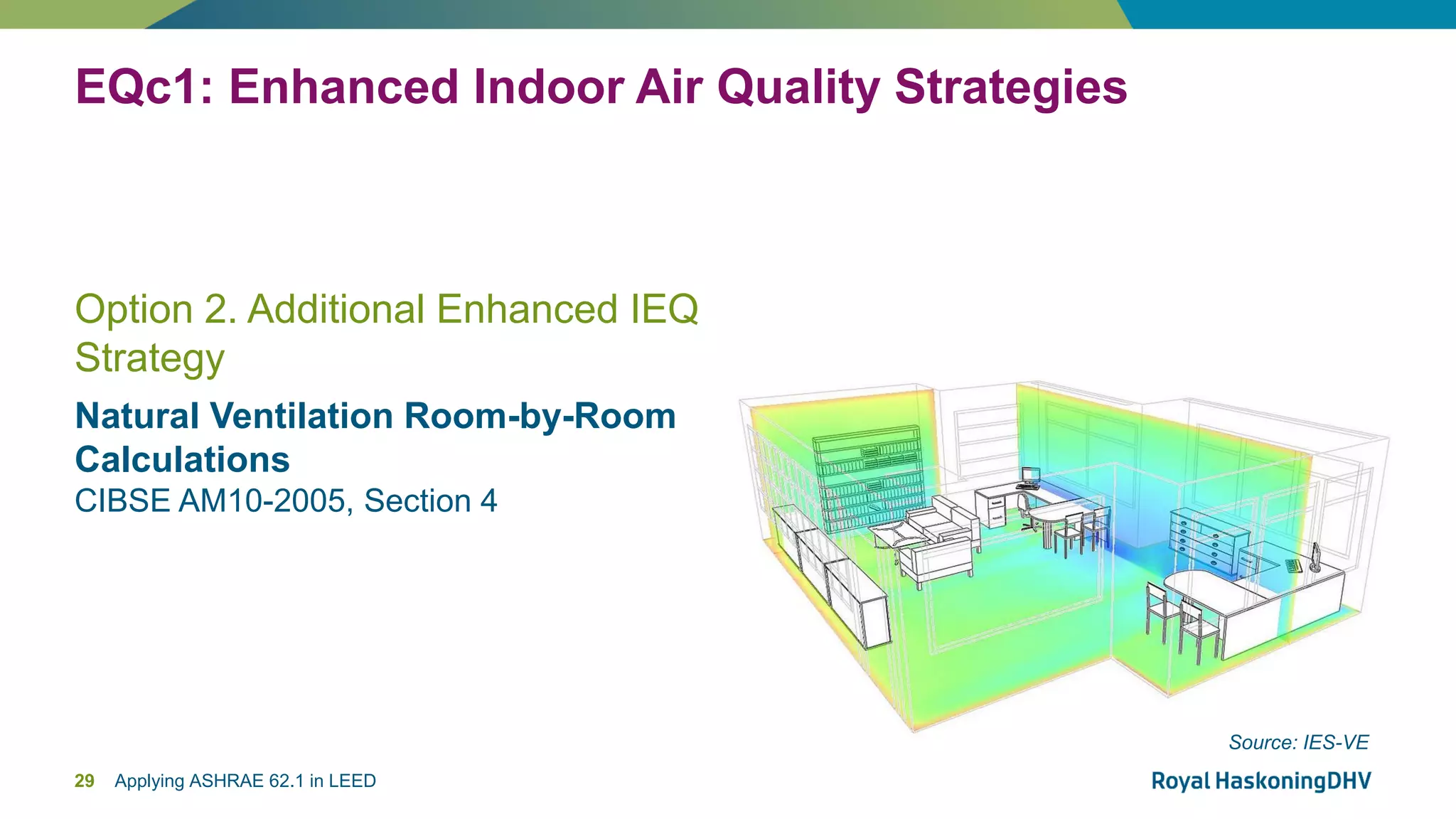 EQc1: Enhanced Indoor Air Quality Strategies

Option 2. Additional Enhanced IEQ Strategy

Natural Ventilation Room-by-Room Calculations

CIBSE AM10-2005, Section 4

Source: IES-VE

29 Applying ASHRAE 62.1 in LEED

Royal HaskoningDHV